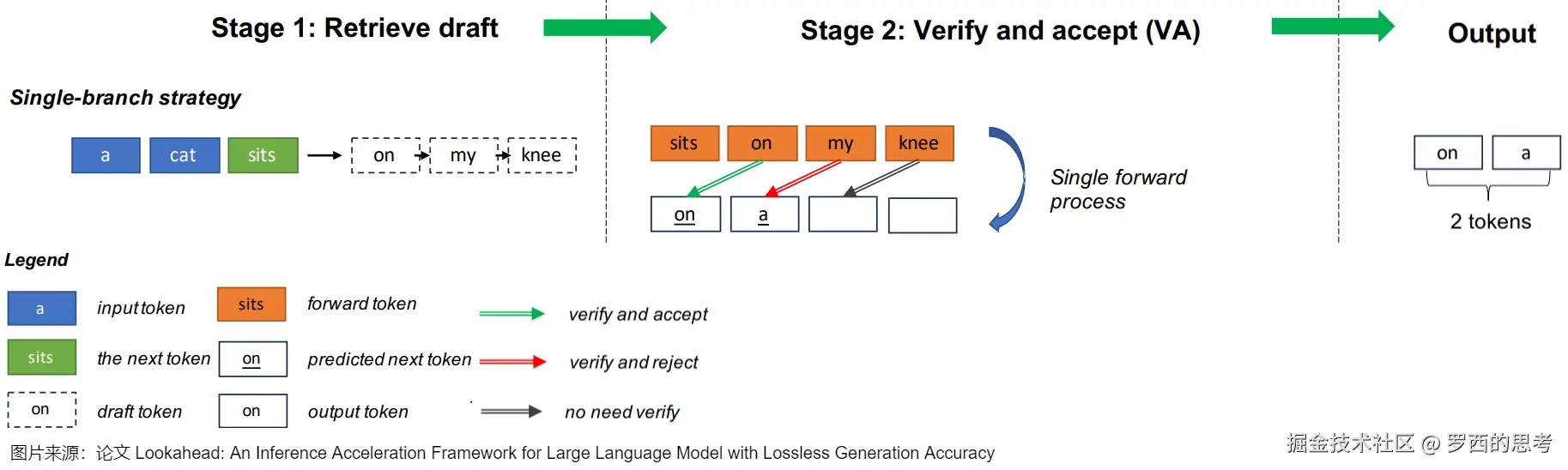 Stage 1: Retrieve draft

Stage 2: Verify and accept (VA)

Output

Single-branch strategy

a cat sits on my knee

sits on my knee

on a

Single forward process

on a

2 tokens

Legend

a input token

sits forward token

verify and accept

sits the next token

on predicted next token

verify and reject

on draft token

on output token

no need verify

图片来源：论文 Lookahead: An Inference Acceleration Framework for Large Language Model with Lossless Generation Accuracy

掘金技术社区 @ 罗西的思考